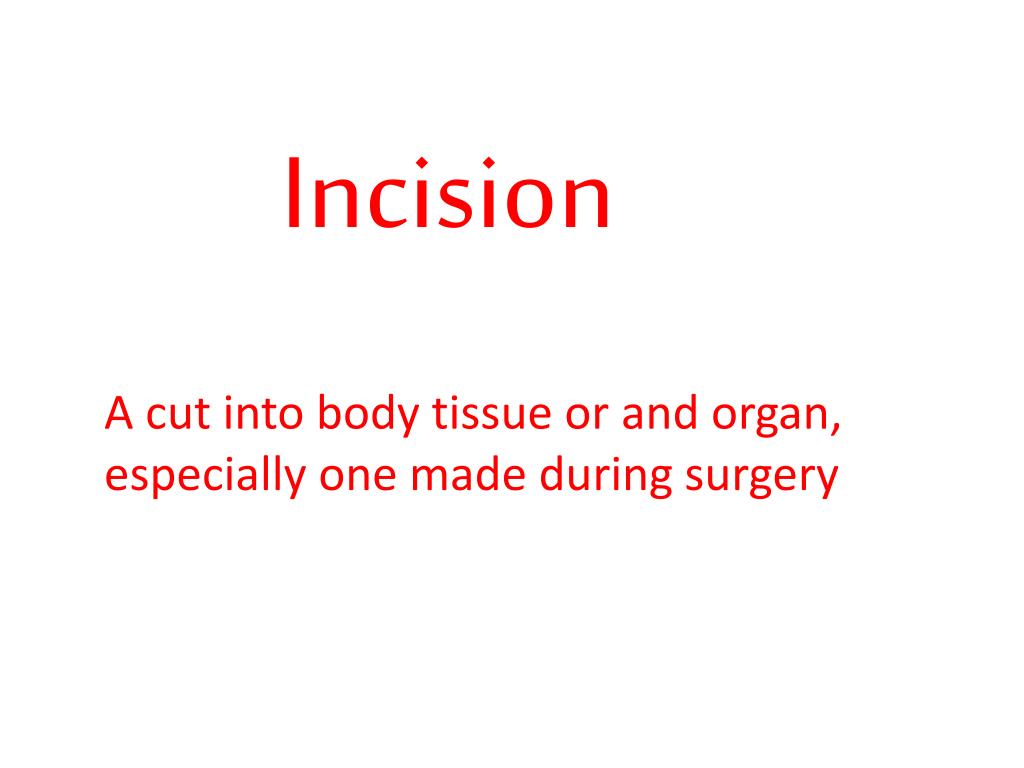 Incision

A cut into body tissue or and organ, especially one made during surgery